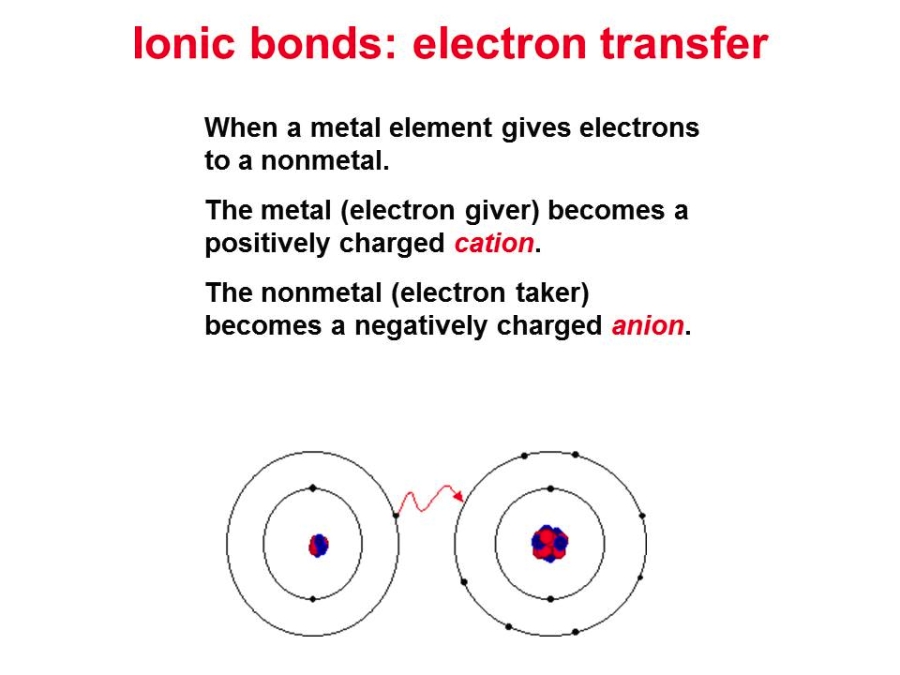 Ionic bonds: electron transfer

When a metal element gives electrons to a nonmetal.

The metal (electron giver) becomes a positively charged cation.

The nonmetal (electron taker) becomes a negatively charged anion.